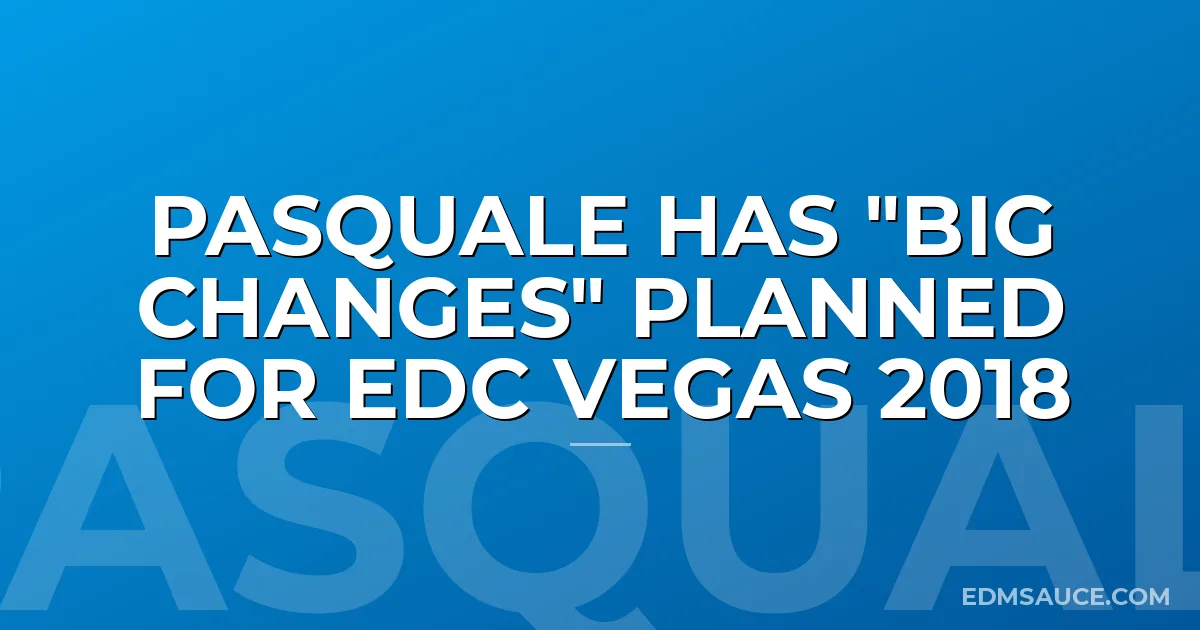 PASQUALE HAS "BIG CHANGES" PLANNED FOR EDC VEGAS 2018

PASQUAL

EDMSAUCE.COM